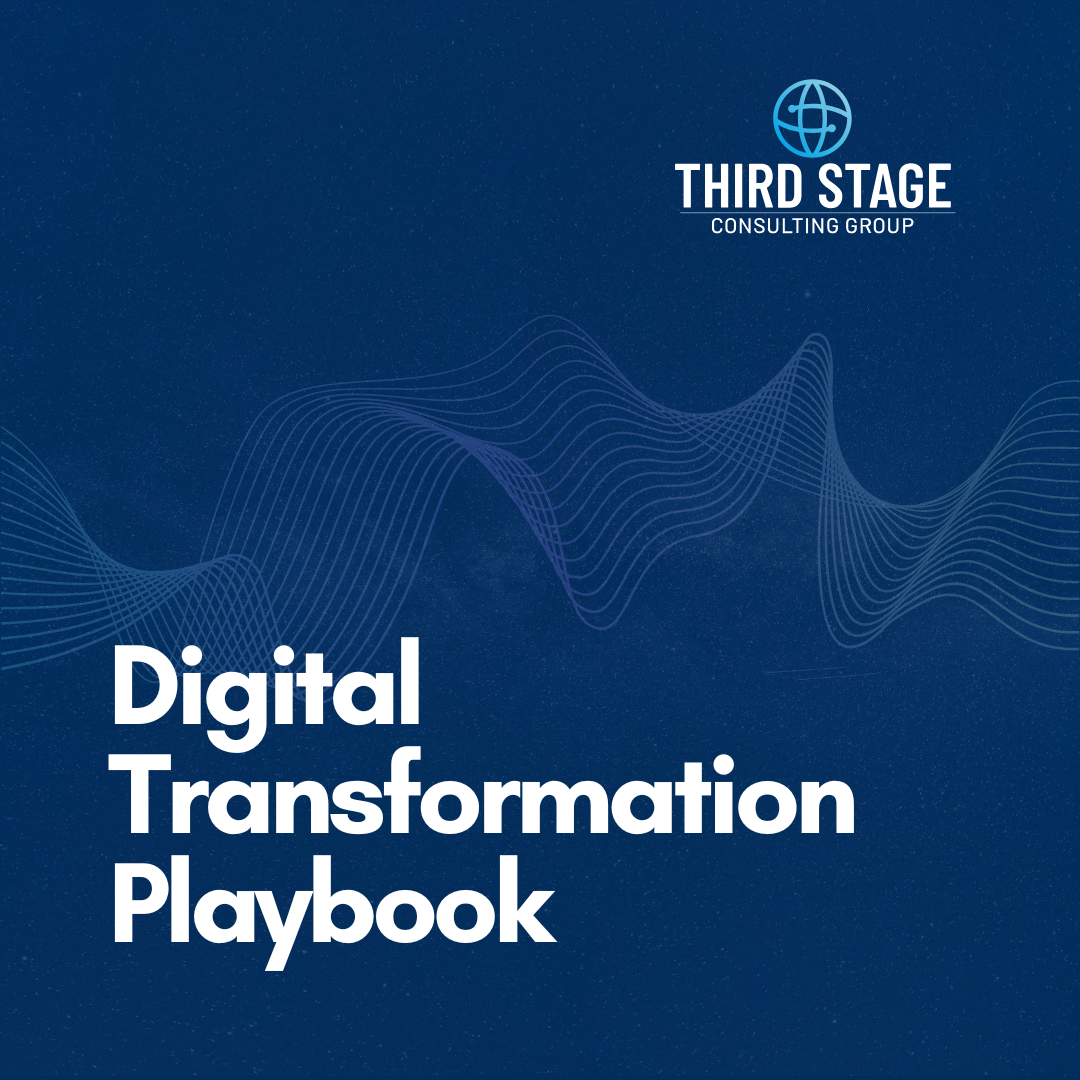 THIRD STAGE
CONSULTING GROUP

Digital
Transformation
Playbook